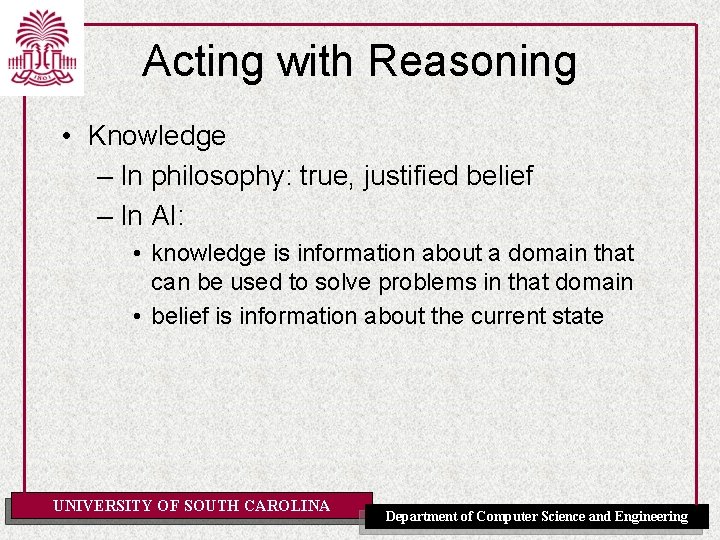 1801

Acting with Reasoning

• Knowledge
– In philosophy: true, justified belief
– In AI:
• knowledge is information about a domain that can be used to solve problems in that domain
• belief is information about the current state

UNIVERSITY OF SOUTH CAROLINA

Department of Computer Science and Engineering